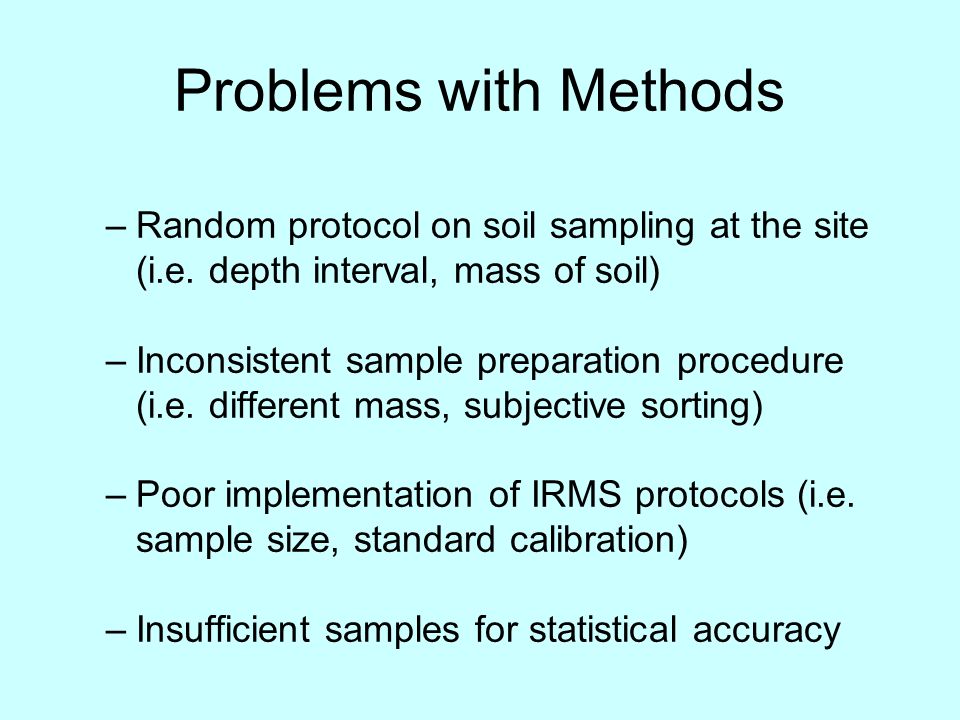 Problems with Methods

– Random protocol on soil sampling at the site (i.e. depth interval, mass of soil)

– Inconsistent sample preparation procedure (i.e. different mass, subjective sorting)

– Poor implementation of IRMS protocols (i.e. sample size, standard calibration)

– Insufficient samples for statistical accuracy